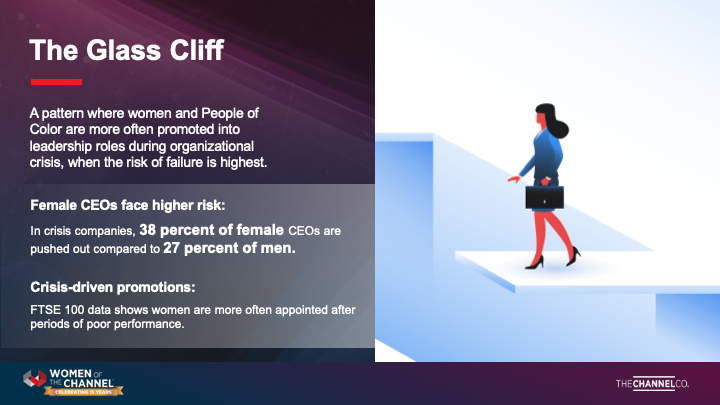 The Glass Cliff

A pattern where women and People of Color are more often promoted into leadership roles during organizational crisis, when the risk of failure is highest.

Female CEOs face higher risk:

In crisis companies, 38 percent of female CEOs are pushed out compared to 27 percent of men.

Crisis-driven promotions:

FTSE 100 data shows women are more often appointed after periods of poor performance.

WOMEN OF THE CHANNEL
CELEBRATING 15 YEARS

THE CHANNEL CO.